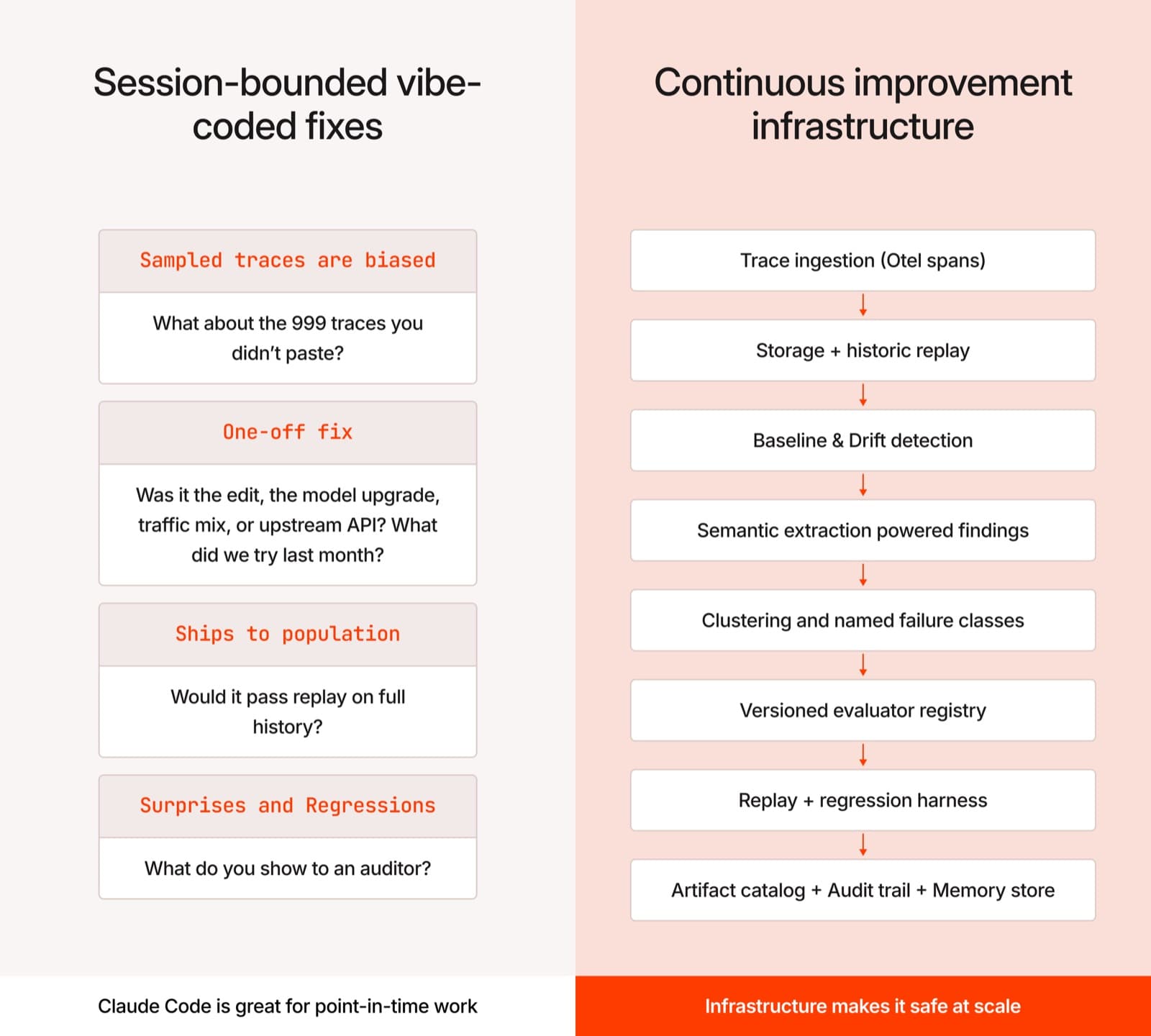 Session-bounded vibe-coded fixes

Sampled traces are biased

What about the 999 traces you didn't paste?

One-off fix

Was it the edit, the model upgrade, traffic mix, or upstream API? What did we try last month?

Ships to population

Would it pass replay on full history?

Surprises and Regressions

What do you show to an auditor?

Claude Code is great for point-in-time work

Continuous improvement infrastructure

Trace ingestion (Otel spans)

Storage + historic replay

Baseline & Drift detection

Semantic extraction powered findings

Clustering and named failure classes

Versioned evaluator registry

Replay + regression harness

Artifact catalog + Audit trail + Memory store

Infrastructure makes it safe at scale